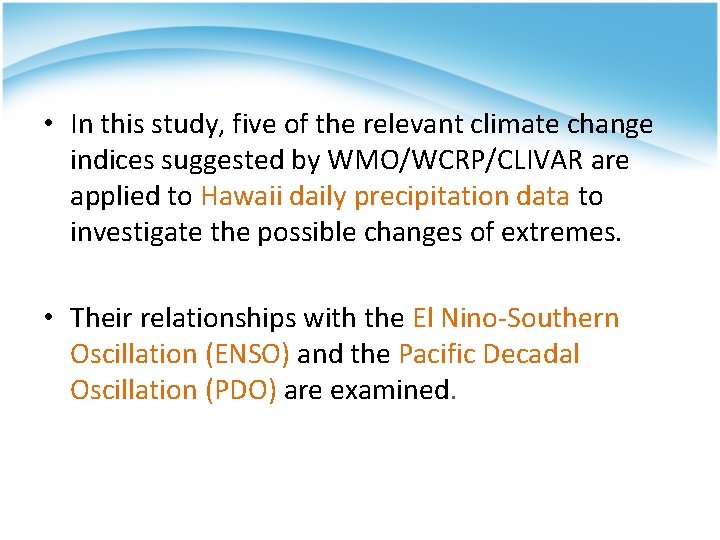 • In this study, five of the relevant climate change indices suggested by WMO/WCRP/CLIVAR are applied to Hawaii daily precipitation data to investigate the possible changes of extremes.

• Their relationships with the El Nino-Southern Oscillation (ENSO) and the Pacific Decadal Oscillation (PDO) are examined.